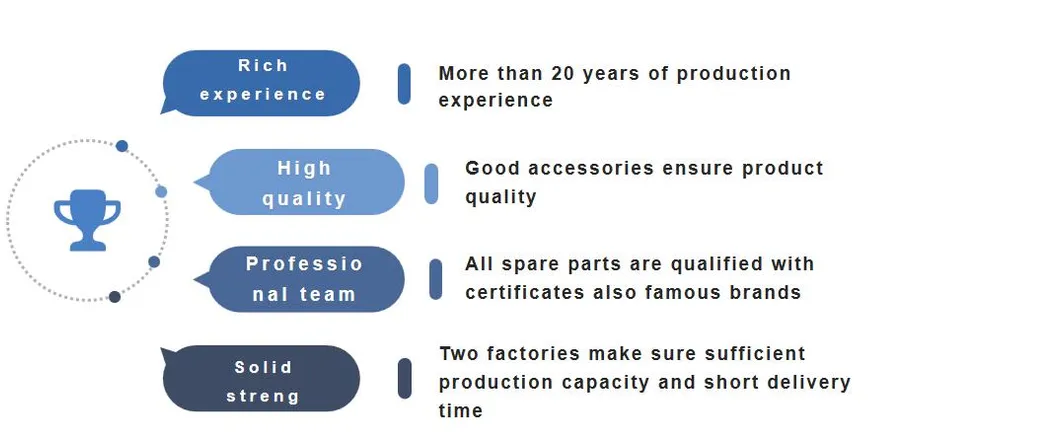 Rich experience

More than 20 years of production experience

High quality

Good accessories ensure product quality

Professio nal team

All spare parts are qualified with certificates also famous brands

Solid streng

Two factories make sure sufficient production capacity and short delivery time